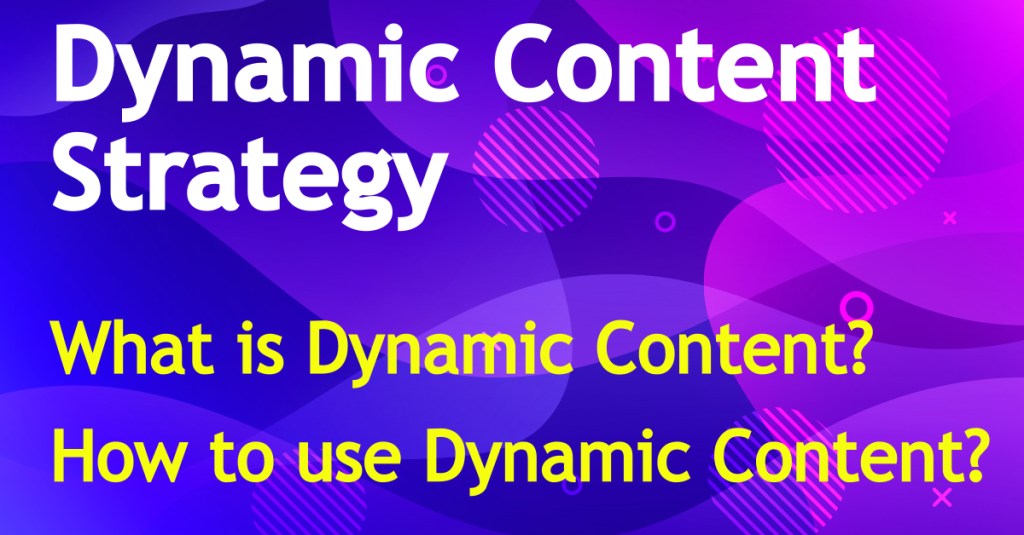 Dynamic Content Strategy

What is Dynamic Content?

How to use Dynamic Content?